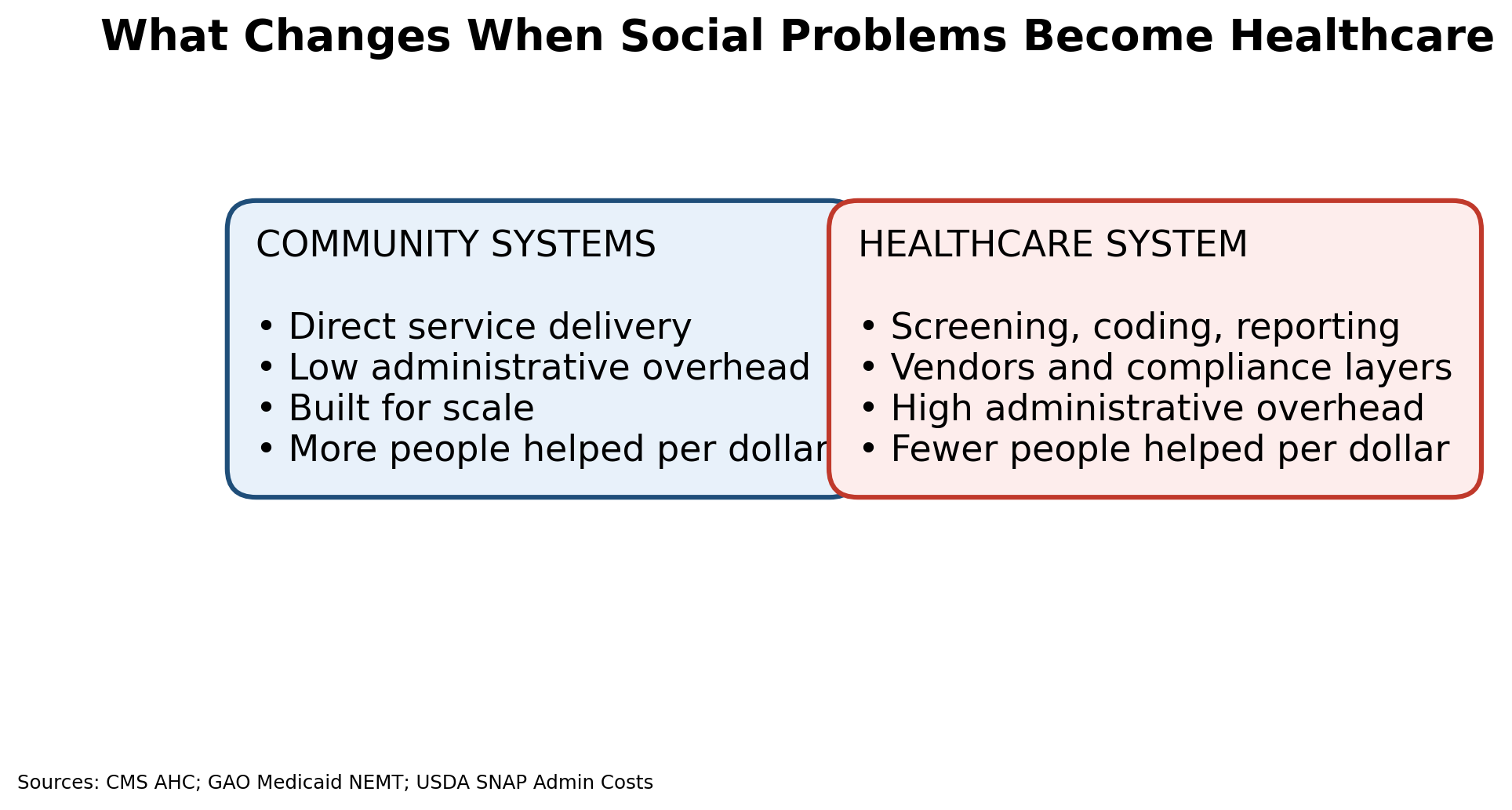 What Changes When Social Problems Become Healthcare

COMMUNITY SYSTEMS

• Direct service delivery
• Low administrative overhead
• Built for scale
• More people helped per dollar

HEALTHCARE SYSTEM

• Screening, coding, reporting
• Vendors and compliance layers
• High administrative overhead
• Fewer people helped per dollar

Sources: CMS AHC; GAO Medicaid NEMT; USDA SNAP Admin Costs